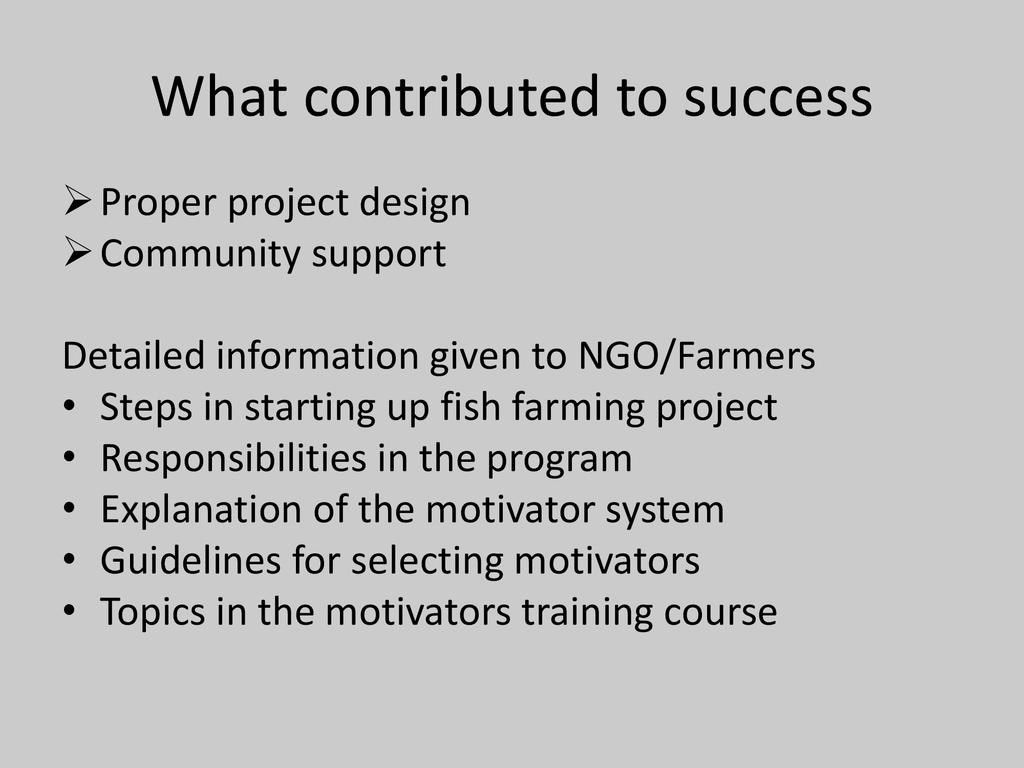 What contributed to success

➢ Proper project design
➢ Community support

Detailed information given to NGO/Farmers
• Steps in starting up fish farming project
• Responsibilities in the program
• Explanation of the motivator system
• Guidelines for selecting motivators
• Topics in the motivators training course